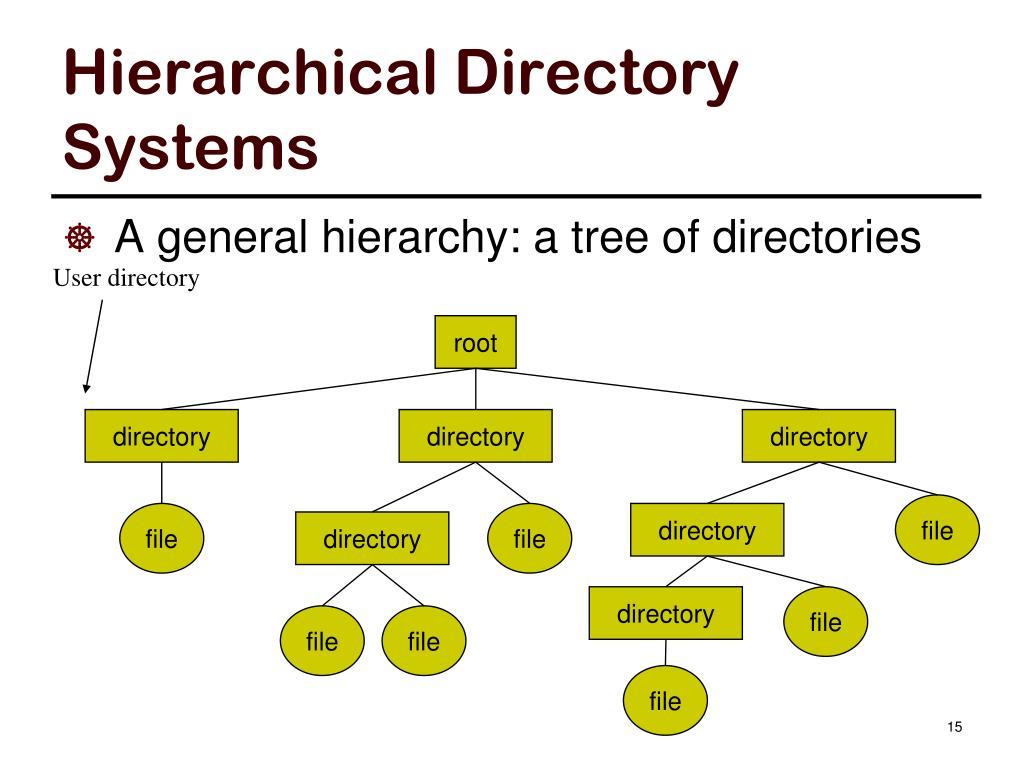 Hierarchical Directory Systems

A general hierarchy: a tree of directories

User directory

root

directory

directory

directory

file

directory

file

directory

file

file

file

directory

file

file

15